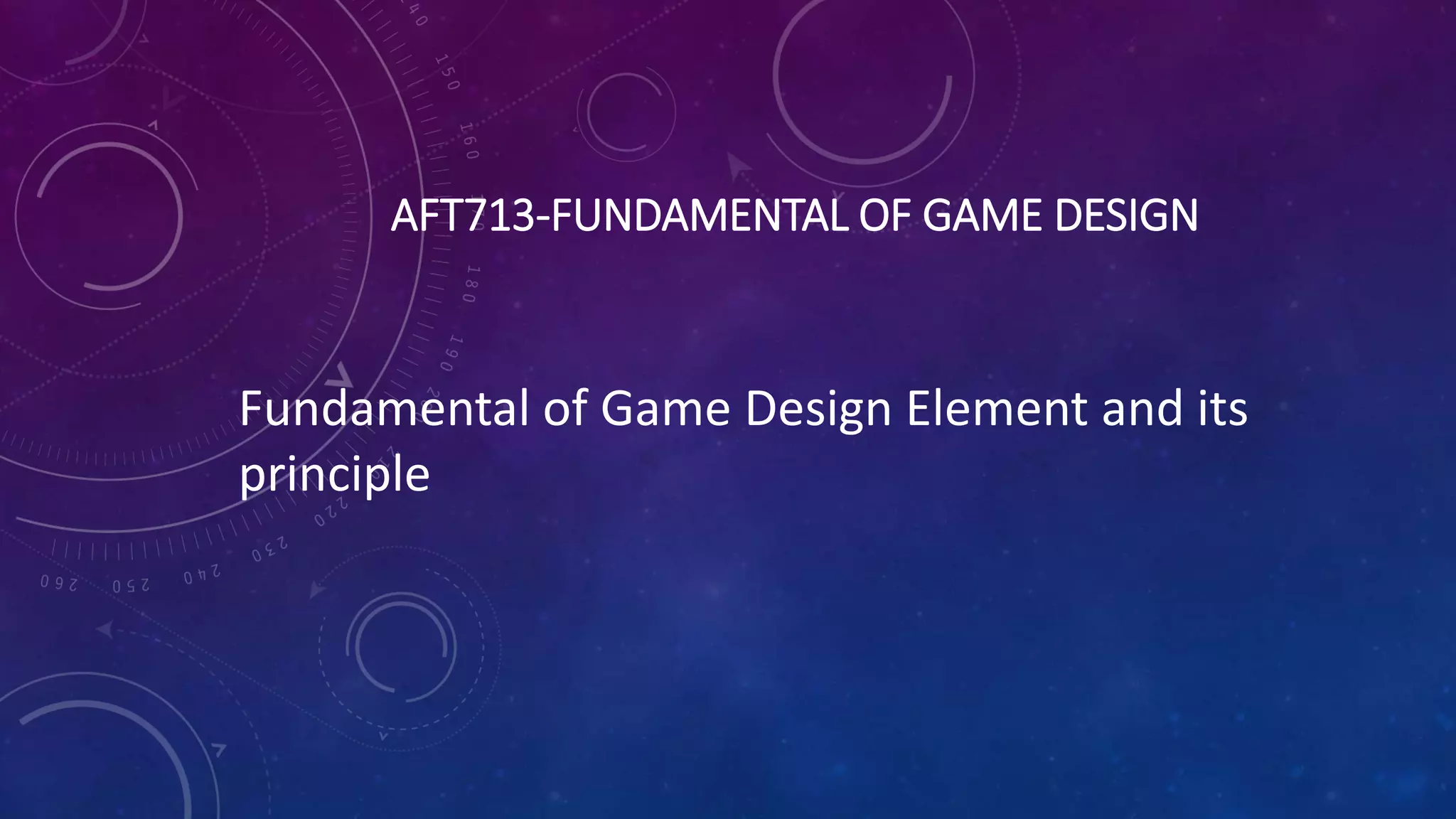 AFT713-FUNDAMENTAL OF GAME DESIGN

Fundamental of Game Design Element and its principle